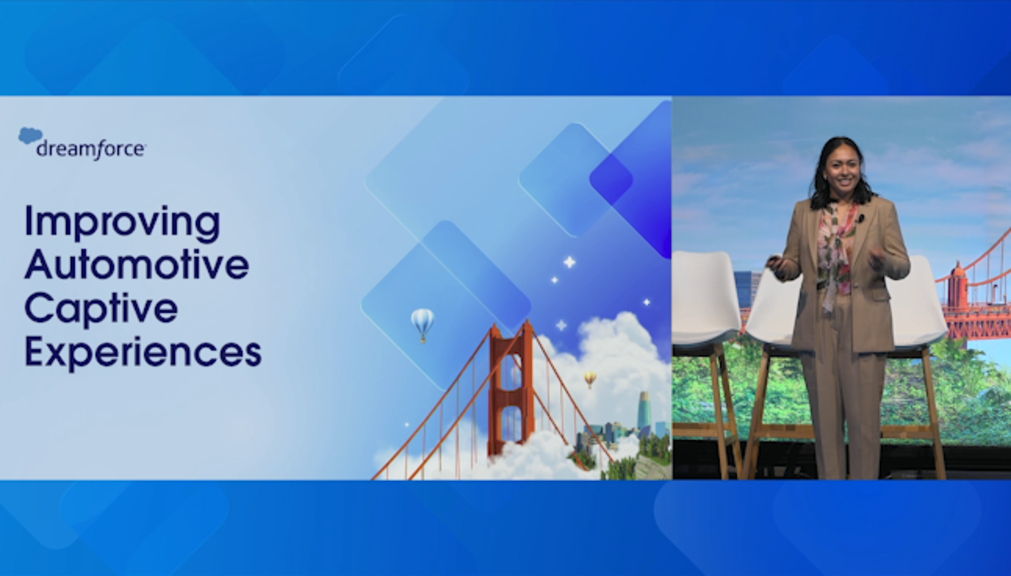 dreamforce

Improving Automotive Captive Experiences